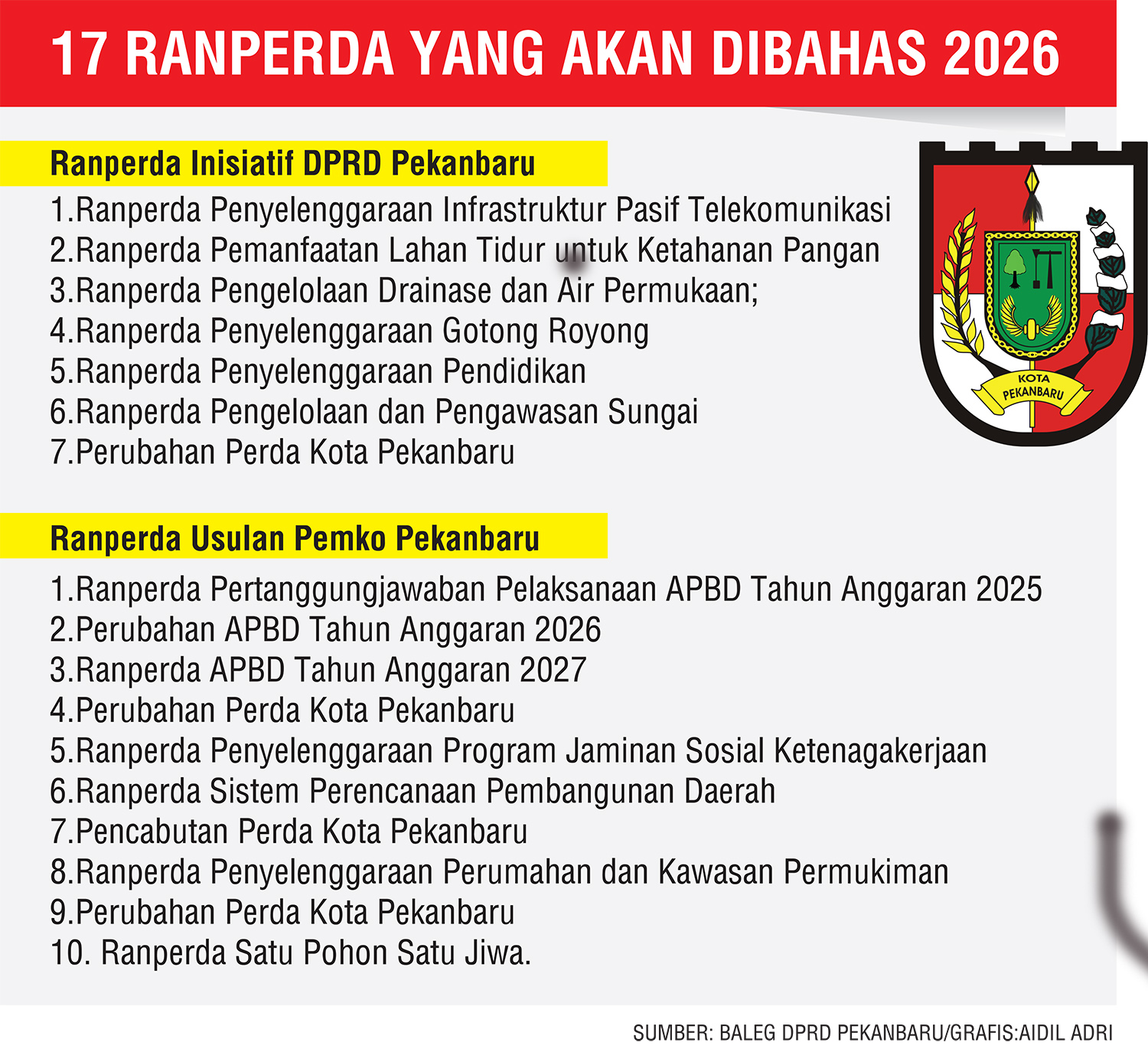 17 RANPERDA YANG AKAN DIBAHAS 2026

Ranperda Inisiatif DPRD Pekanbaru

1.Ranperda Penyelenggaraan Infrastruktur Pasif Telekomunikasi
2.Ranperda Pemanfaatan Lahan Tidur untuk Ketahanan Pangan
3.Ranperda Pengelolaan Drainase dan Air Permukaan;
4.Ranperda Penyelenggaraan Gotong Royong
5.Ranperda Penyelenggaraan Pendidikan
6.Ranperda Pengelolaan dan Pengawasan Sungai
7.Perubahan Perda Kota Pekanbaru

KOTA PEKANBARU

Ranperda Usulan Pemko Pekanbaru

1.Ranperda Pertanggungjawaban Pelaksanaan APBD Tahun Anggaran 2025
2.Perubahan APBD Tahun Anggaran 2026
3.Ranperda APBD Tahun Anggaran 2027
4.Perubahan Perda Kota Pekanbaru
5.Ranperda Penyelenggaraan Program Jaminan Sosial Ketenagakerjaan
6.Ranperda Sistem Perencanaan Pembangunan Daerah
7.Pencabutan Perda Kota Pekanbaru
8.Ranperda Penyelenggaraan Perumahan dan Kawasan Permukiman
9.Perubahan Perda Kota Pekanbaru
10. Ranperda Satu Pohon Satu Jiwa.

SUMBER: BALEG DPRD PEKANBARU/GRAFIS:AIDIL ADRI